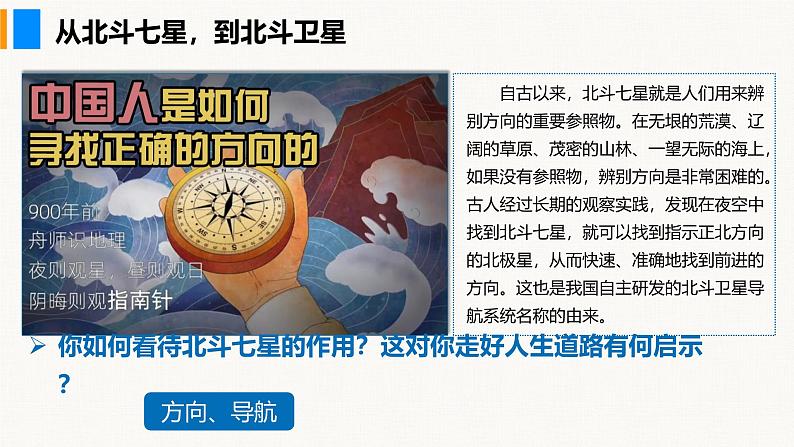 从北斗七星，到北斗卫星

中国人是如何寻找正确的方向的

900年前
舟师识地理
夜则观星，昼则观日
阴晦则观指南针

自古以来，北斗七星就是人们用来辨别方向的重要参照物。在无垠的荒漠、辽阔的草原、茂密的山林、一望无际的海上，如果没有参照物，辨别方向是非常困难的。古人经过长期的观察实践，发现在夜空中找到北斗七星，就可以找到指示正北方向的北极星，从而快速、准确地找到前进的方向。这也是我国自主研发的北斗卫星导航系统名称的由来。

➢ 你如何看待北斗七星的作用？这对你走好人生道路有何启示？

方向、导航